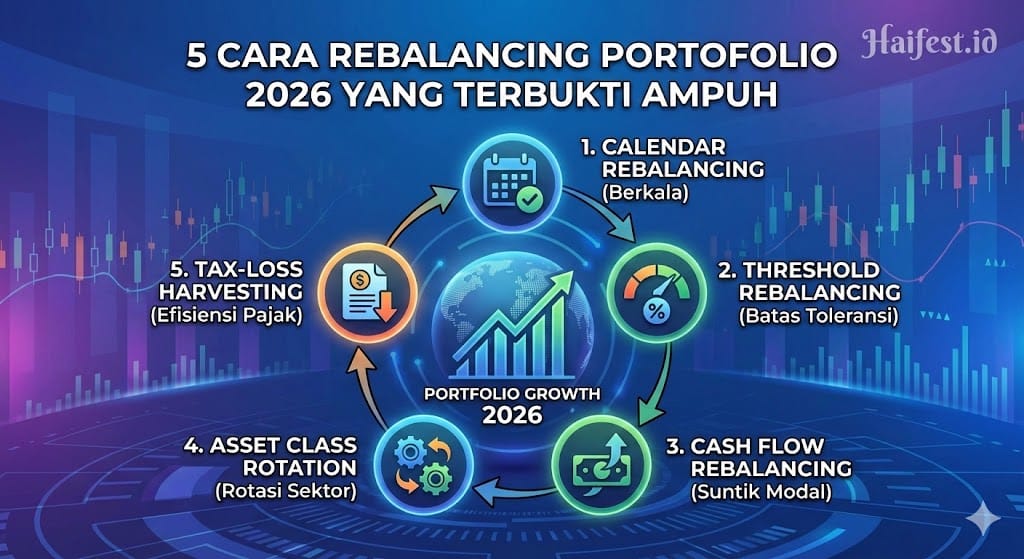 5 CARA REBALANCING PORTOFOLIO 2026 YANG TERBUKTI AMPUH

Haifest.id

1. CALENDAR REBALANCING
(Berkala)

2. THRESHOLD REBALANCING
(Batas Toleransi)

3. CASH FLOW REBALANCING
(Suntik Modal)

4. ASSET CLASS ROTATION
(Rotasi Sektor)

5. TAX-LOSS HARVESTING
(Efisiensi Pajak)

PORTFOLIO GROWTH
2026